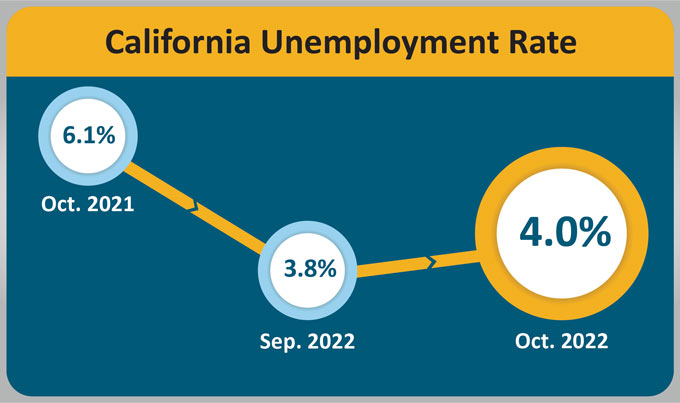 California Unemployment Rate

6.1%

Oct. 2021

3.8%

Sep. 2022

4.0%

Oct. 2022